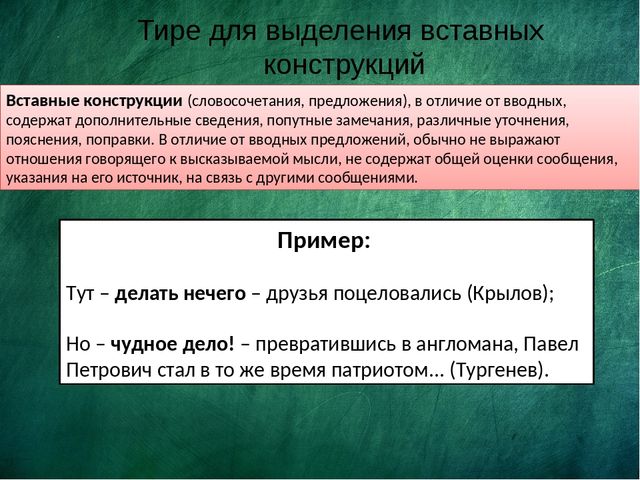 Тире для выделения вставных конструкций

Вставные конструкции (словосочетания, предложения), в отличие от вводных, содержат дополнительные сведения, попутные замечания, различные уточнения, пояснения, поправки. В отличие от вводных предложений, обычно не выражают отношения говорящего к высказываемой мысли, не содержат общей оценки сообщения, указания на его источник, на связь с другими сообщениями.

Пример:

Тут – делать нечего – друзья поцеловались (Крылов);

Но – чудное дело! – превратившись в англомана, Павел Петрович стал в то же время патриотом… (Тургенев).